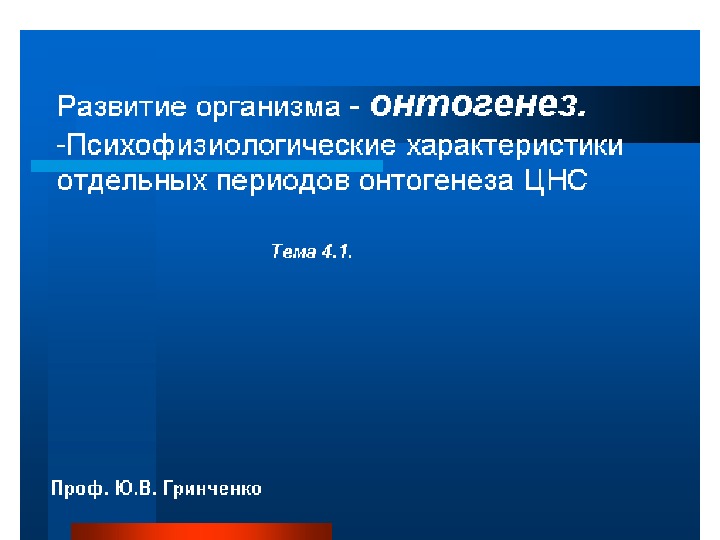 Развитие организма - онтогенез.
-Психофизиологические характеристики отдельных периодов онтогенеза ЦНС

Тема 4.1.

Проф. Ю.В. Гринченко